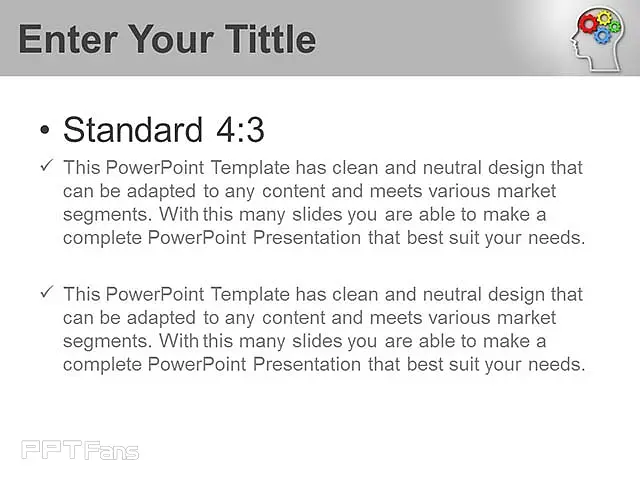 Enter Your Tittle

• Standard 4:3

✓ This PowerPoint Template has clean and neutral design that can be adapted to any content and meets various market segments. With this many slides you are able to make a complete PowerPoint Presentation that best suit your needs.

✓ This PowerPoint Template has clean and neutral design that can be adapted to any content and meets various market segments. With this many slides you are able to make a complete PowerPoint Presentation that best suit your needs.

PPTFans